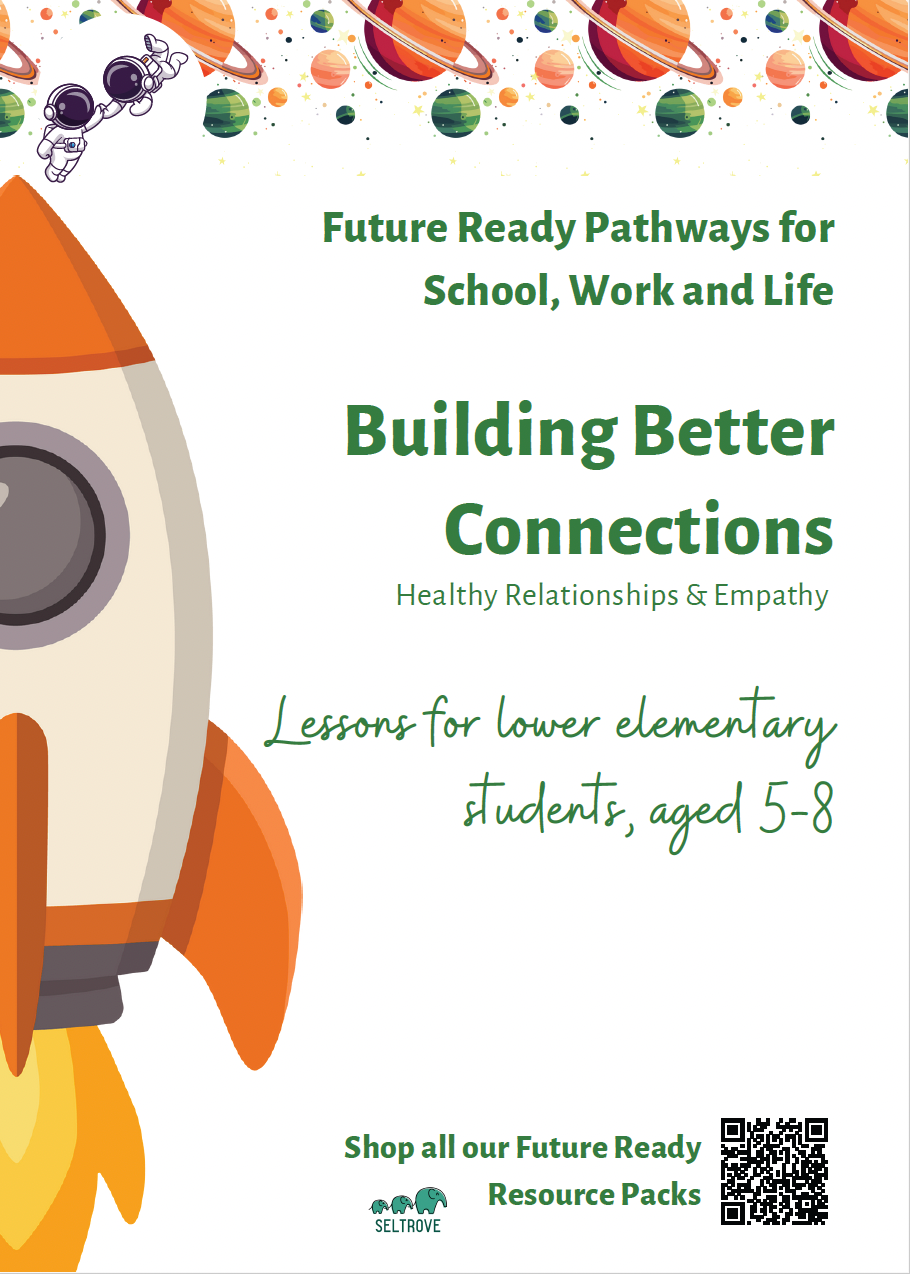 Future Ready Pathways for School, Work and Life

Building Better Connections

Healthy Relationships & Empathy

Lessons for lower elementary students, aged 5-8

Shop all our Future Ready Resource Packs

SELTROVE